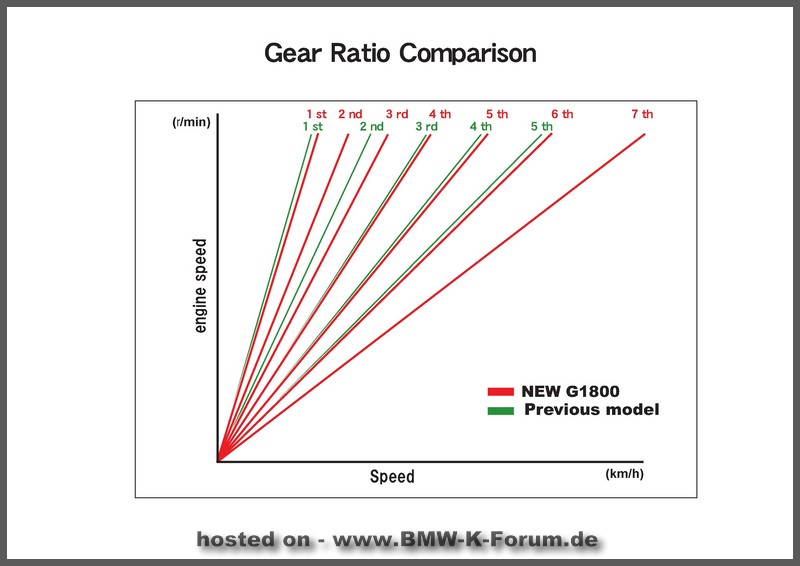 Gear Ratio Comparison

(r/min)

1 st 2 nd 3 rd 4 th 5 th 6 th 7 th

1 st 2 nd 3 rd 4 th 5 th

engine speed

NEW G1800
Previous model

Speed

(km/h)

hosted on - www.BMW-K-Forum.de